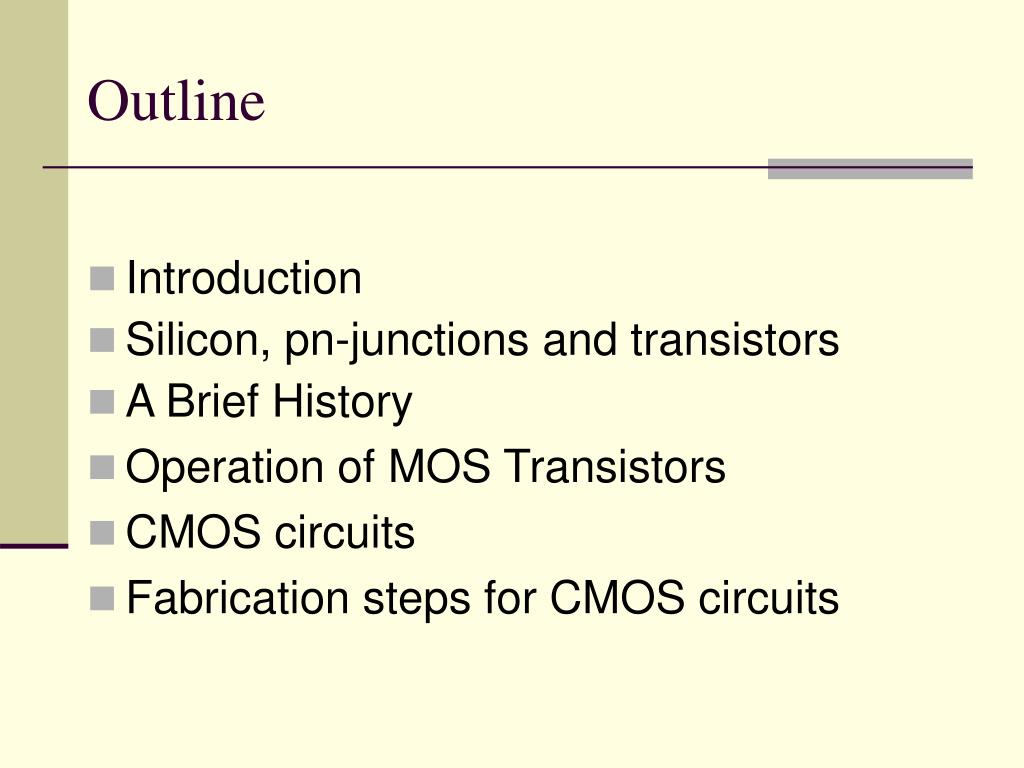 Outline

- Introduction
- Silicon, pn-junctions and transistors
- A Brief History
- Operation of MOS Transistors
- CMOS circuits
- Fabrication steps for CMOS circuits